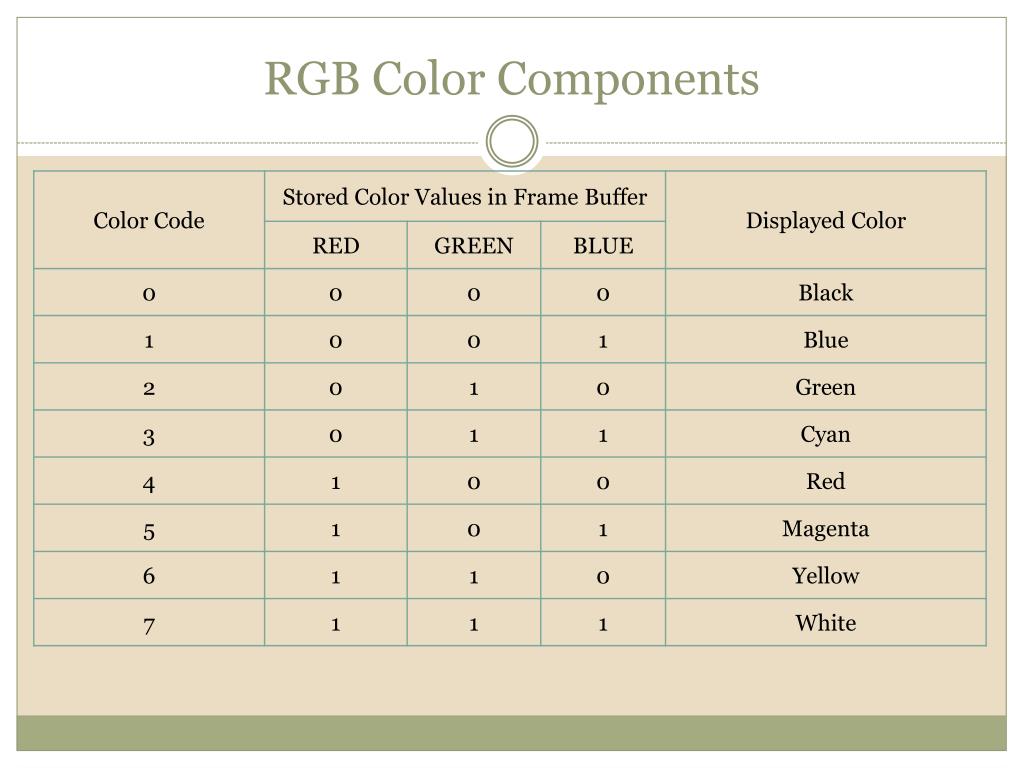 RGB Color Components

| Color Code | Stored Color Values in Frame Buffer | | | Displayed Color |
|---|---|---|---|---|
| | RED | GREEN | BLUE | |
| 0 | 0 | 0 | 0 | Black |
| 1 | 0 | 0 | 1 | Blue |
| 2 | 0 | 1 | 0 | Green |
| 3 | 0 | 1 | 1 | Cyan |
| 4 | 1 | 0 | 0 | Red |
| 5 | 1 | 0 | 1 | Magenta |
| 6 | 1 | 1 | 0 | Yellow |
| 7 | 1 | 1 | 1 | White |